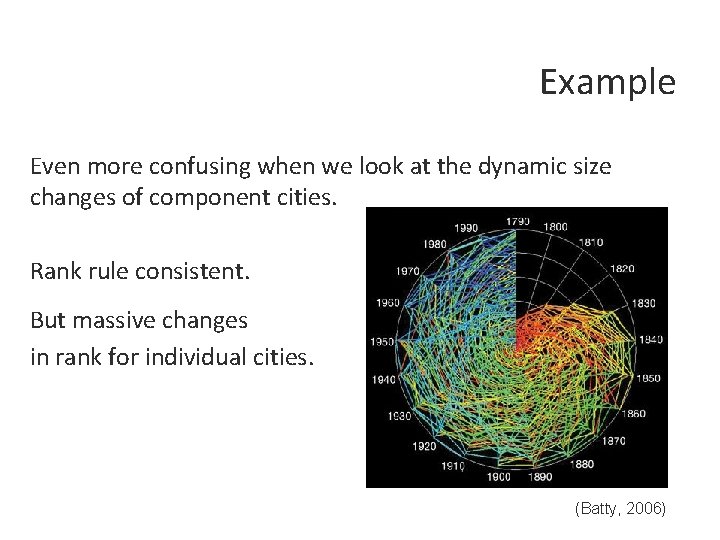 Example

Even more confusing when we look at the dynamic size changes of component cities.

Rank rule consistent.

But massive changes in rank for individual cities.

1790
1800
1810
1820
1830
1840
1850
1860
1870
1880
1890
1900
1910
1920
1930
1940
1950
1960
1970
1980
1990

(Batty, 2006)